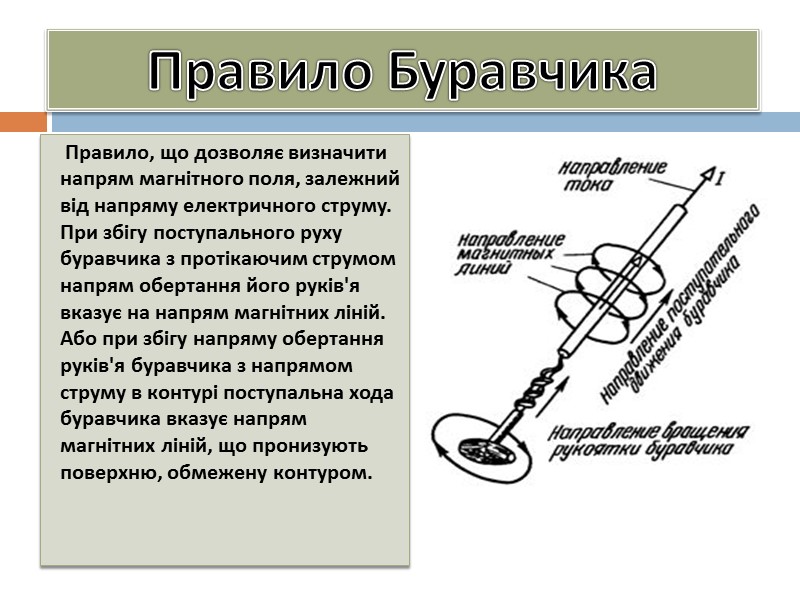 Правило Буравчика

Правило, що дозволяє визначити напрям магнітного поля, залежний від напряму електричного струму. При збігу поступального руху буравчика з протікаючим струмом напрям обертання його руків'я вказує на напрям магнітних ліній. Або при збігу напряму обертання руків'я буравчика з напрямом струму в контурі поступальна хода буравчика вказує напрям магнітних ліній, що пронизують поверхню, обмежену контуром.

Направление тока

I

Направление магнитных линий

Направление поступательного движения буравчика

Направление вращения рукоятки буравчика